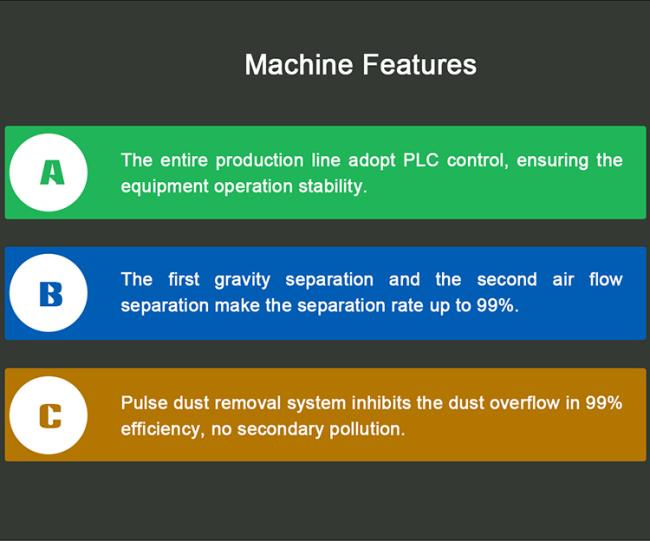 Machine Features

A

The entire production line adopt PLC control, ensuring the equipment operation stability.

B

The first gravity separation and the second air flow separation make the separation rate up to 99%.

C

Pulse dust removal system inhibits the dust overflow in 99% efficiency, no secondary pollution.